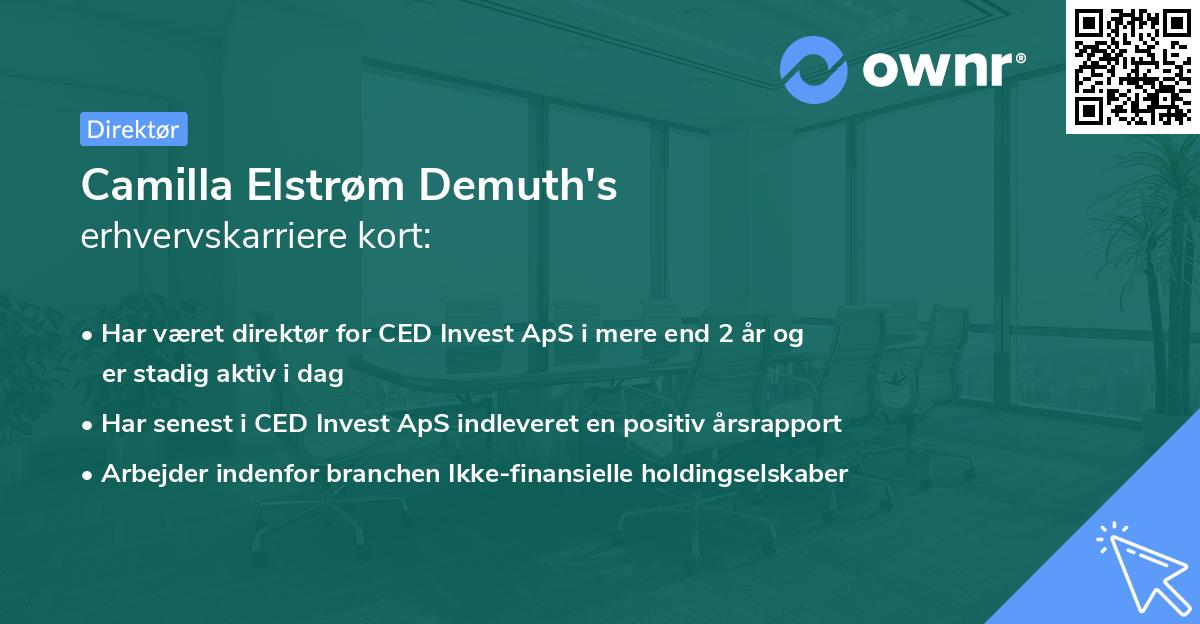 ownr®

Direktør

Camilla Elstrøm Demuth's
erhvervskarriere kort:

• Har været direktør for CED Invest ApS i mere end 2 år og er stadig aktiv i dag
• Har senest i CED Invest ApS indleveret en positiv årsrapport
• Arbejder indenfor branchen Ikke-finansielle holdingselskaber